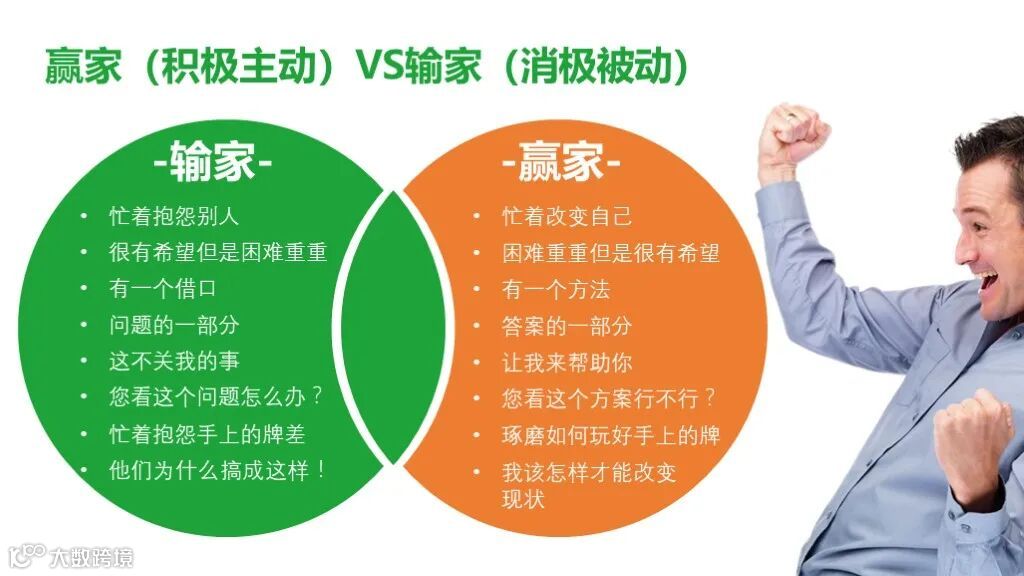 赢家（积极主动）VS输家（消极被动）

-输家-

• 忙着抱怨别人
• 很有希望但是困难重重
• 有一个借口
• 问题的一部分
• 这不关我的事
• 您看这个问题怎么办？
• 忙着抱怨手上的牌差
• 他们为什么搞成这样！

-赢家-

• 忙着改变自己
• 困难重重但是很有希望
• 有一个方法
• 答案的一部分
• 让我来帮助你
• 您看这个方案行不行？
• 琢磨如何玩好手上的牌
• 我该怎样才能改变现状

大数跨境